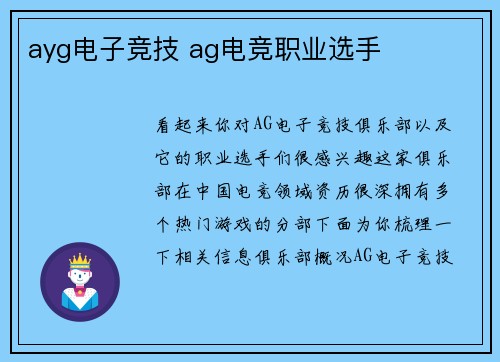 ayg电子竞技 ag电竞职业选手

看起来你对AG电子竞技俱乐部以及它的职业选手们很感兴趣这家俱乐部在中国电竞领域资历很深拥有多个热门游戏的分部下面为你梳理一下相关信息俱乐部概况AG电子竞技